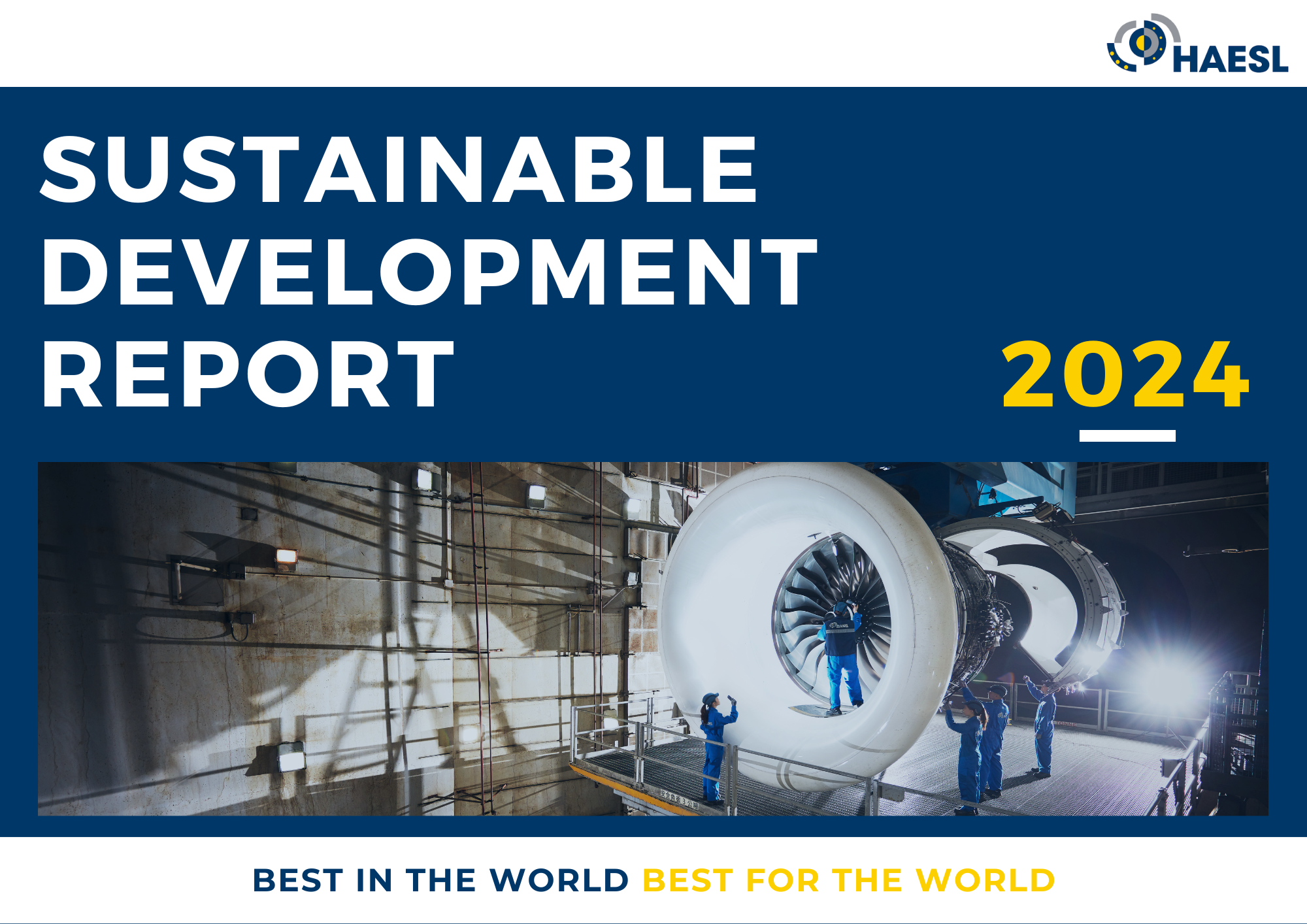 HAESL

SUSTAINABLE DEVELOPMENT REPORT

2024

BEST IN THE WORLD BEST FOR THE WORLD